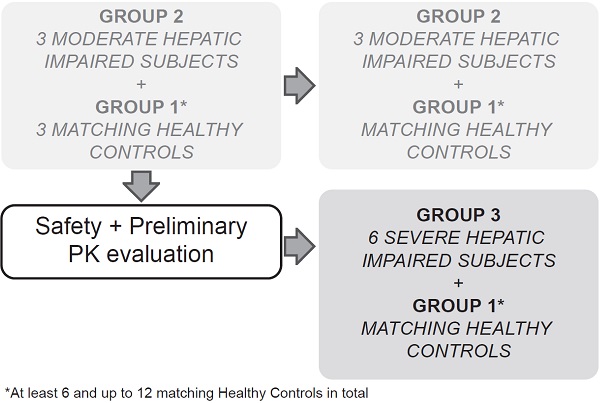 GROUP 2
3 MODERATE HEPATIC IMPAIRED SUBJECTS
+
GROUP 1*
3 MATCHING HEALTHY CONTROLS

GROUP 2
3 MODERATE HEPATIC IMPAIRED SUBJECTS
+
GROUP 1*
MATCHING HEALTHY CONTROLS

Safety + Preliminary PK evaluation

GROUP 3
6 SEVERE HEPATIC IMPAIRED SUBJECTS
+
GROUP 1*
MATCHING HEALTHY CONTROLS

*At least 6 and up to 12 matching Healthy Controls in total